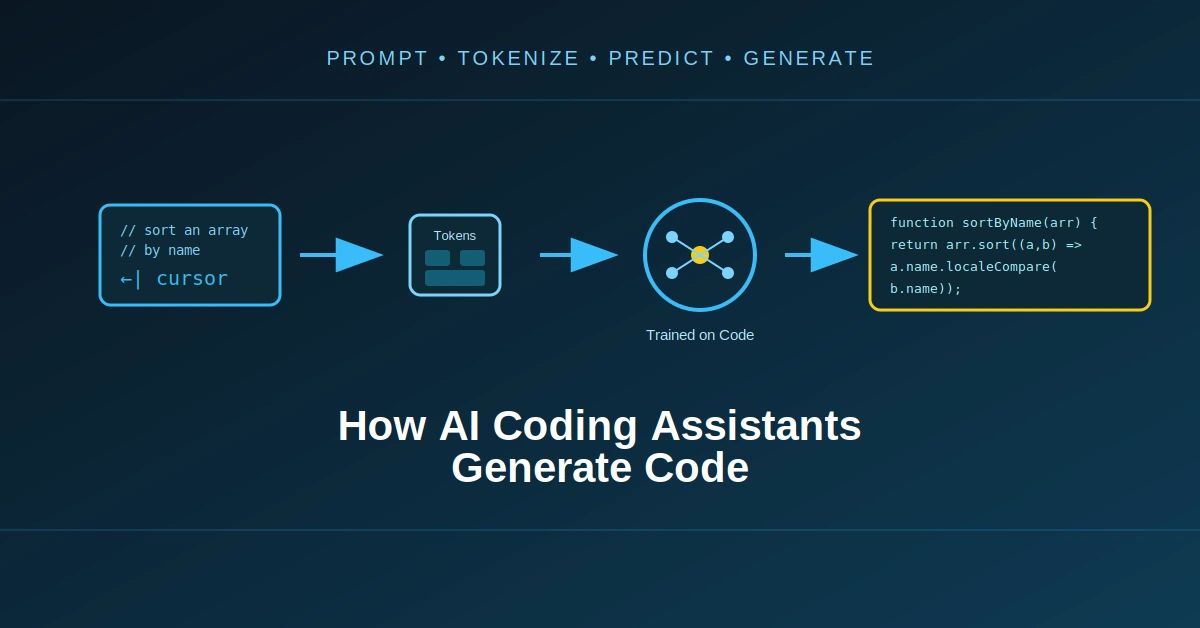 PROMPT • TOKENIZE • PREDICT • GENERATE

// sort an array
// by name
←| cursor

Tokens

Trained on Code

function sortByName(arr) {
return arr.sort((a,b) =>
a.name.localeCompare(
b.name));

How AI Coding Assistants Generate Code